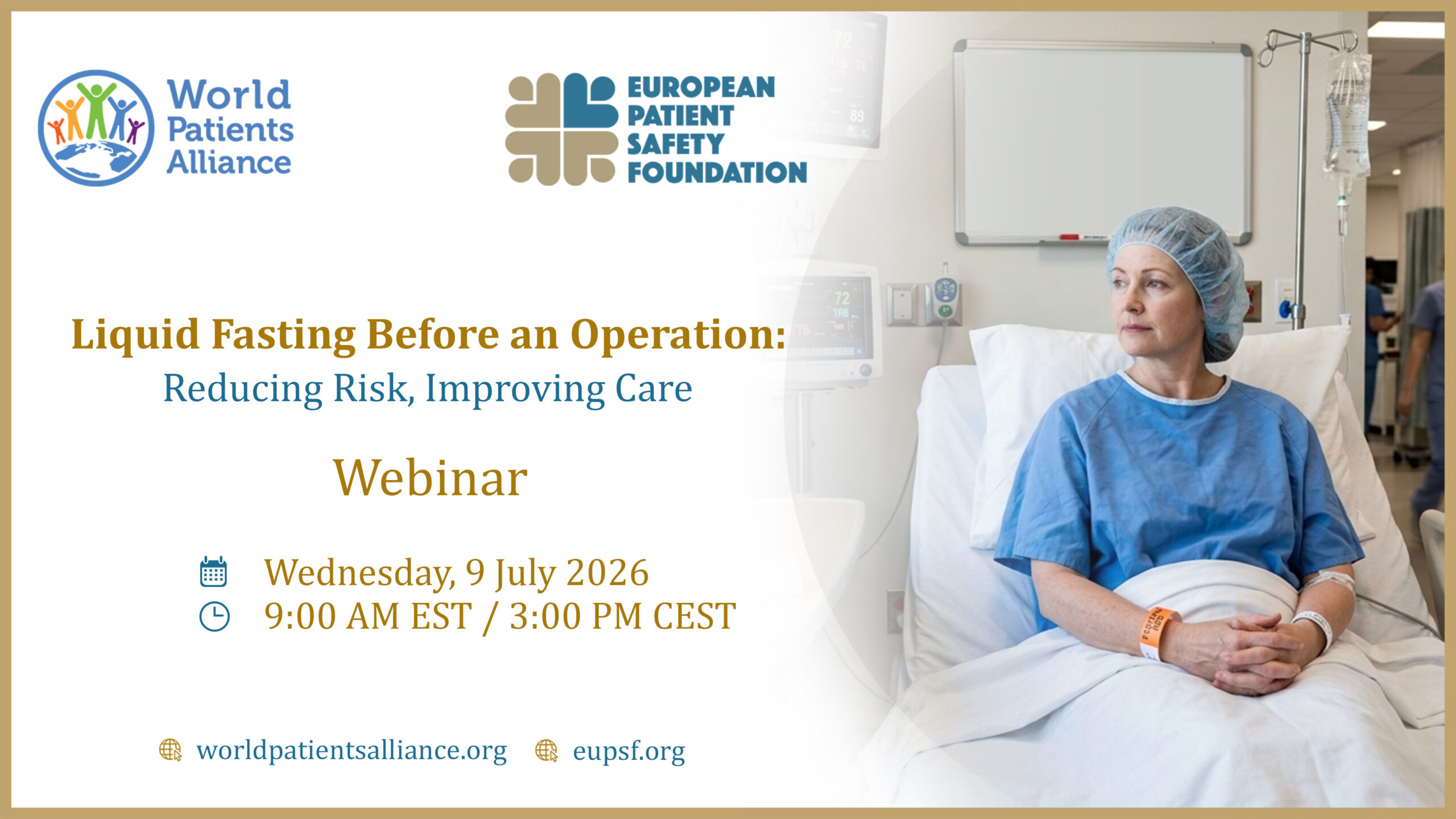 World Patients Alliance

EUROPEAN PATIENT SAFETY FOUNDATION

Liquid Fasting Before an Operation:
Reducing Risk, Improving Care

Webinar

Wednesday, 9 July 2026
9:00 AM EST / 3:00 PM CEST

worldpatientsalliance.org eupsf.org